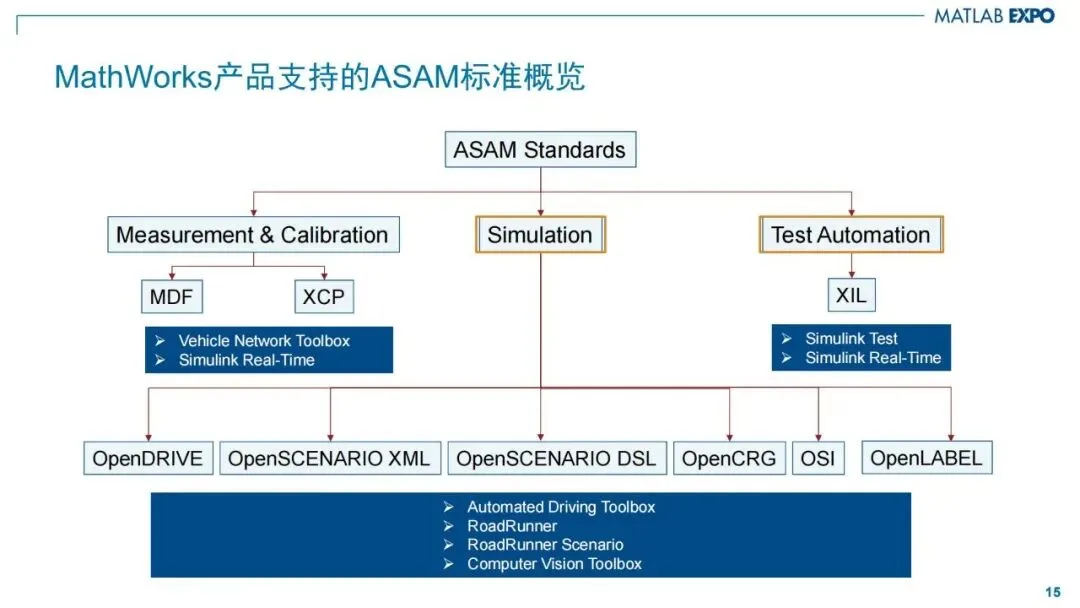 MATLAB EXPO

MathWorks产品支持的ASAM标准概览

ASAM Standards

Measurement & Calibration

Simulation

Test Automation

MDF

XCP

XIL

➢ Vehicle Network Toolbox
➢ Simulink Real-Time

➢ Simulink Test
➢ Simulink Real-Time

OpenDRIVE

OpenSCENARIO XML

OpenSCENARIO DSL

OpenCRG

OSI

OpenLABEL

➢ Automated Driving Toolbox
➢ RoadRunner
➢ RoadRunner Scenario
➢ Computer Vision Toolbox

15